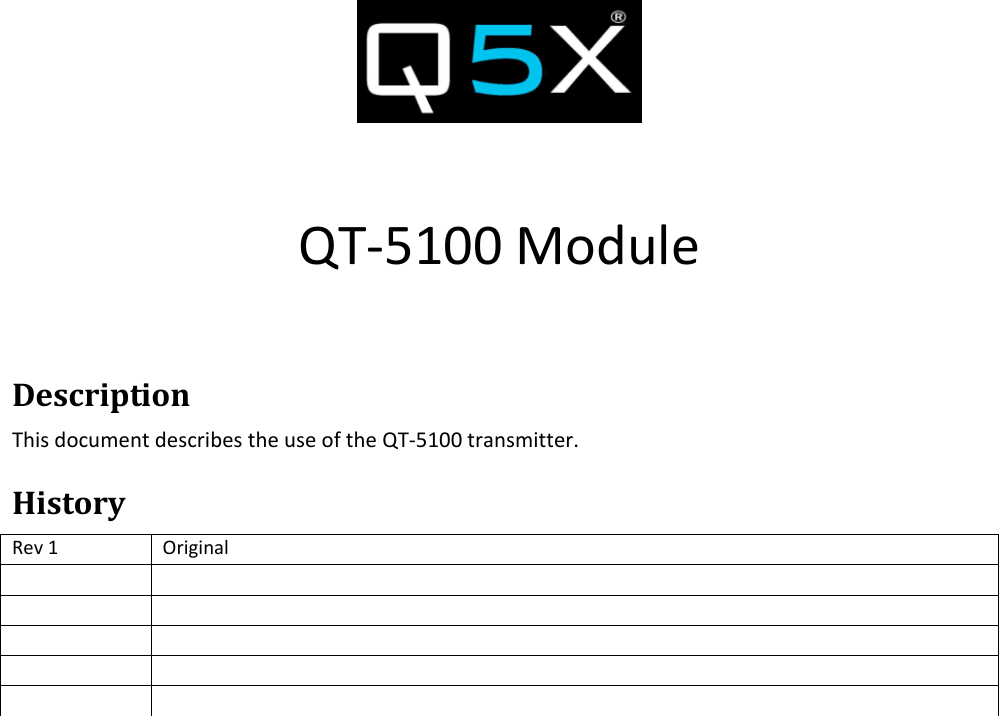 Q5X®

QT-5100 Module

Description

This document describes the use of the QT-5100 transmitter.

History

| Rev 1 | Original |
|---|---|
| | |
| | |
| | |
| | |
| | |